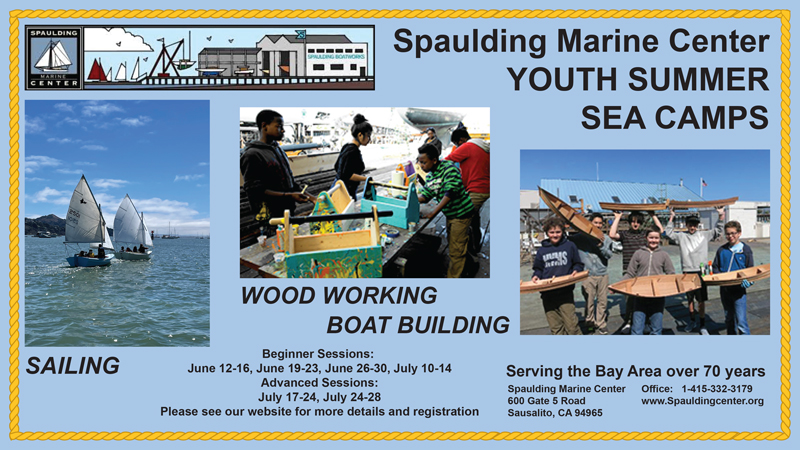 SPAULDING MARINE CENTER

SPAULDING BOATWORKS

Spaulding Marine Center
YOUTH SUMMER
SEA CAMPS

WOOD WORKING
BOAT BUILDING

SAILING

Beginner Sessions:
June 12-16, June 19-23, June 26-30, July 10-14
Advanced Sessions:
July 17-24, July 24-28
Please see our website for more details and registration

Serving the Bay Area over 70 years

Spaulding Marine Center
600 Gate 5 Road
Sausalito, CA 94965

Office: 1-415-332-3179
www.Spauldingcenter.org